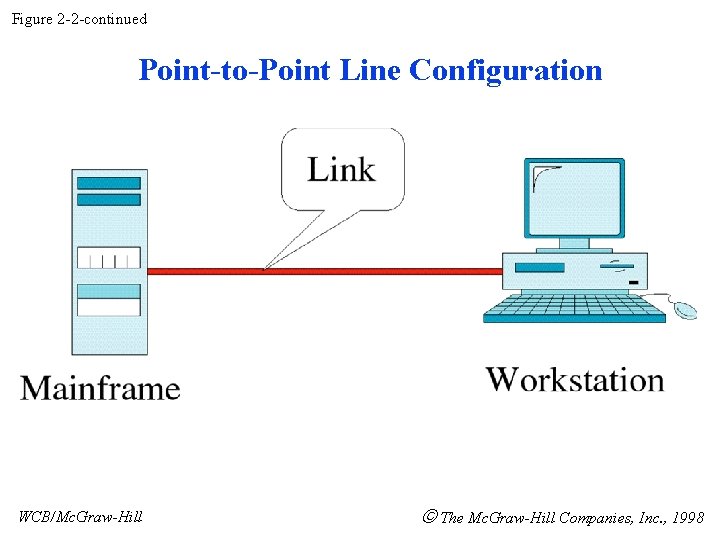 Figure 2-2-continued

Point-to-Point Line Configuration

Link

Mainframe

Workstation

WCB/McGraw-Hill

© The McGraw-Hill Companies, Inc., 1998